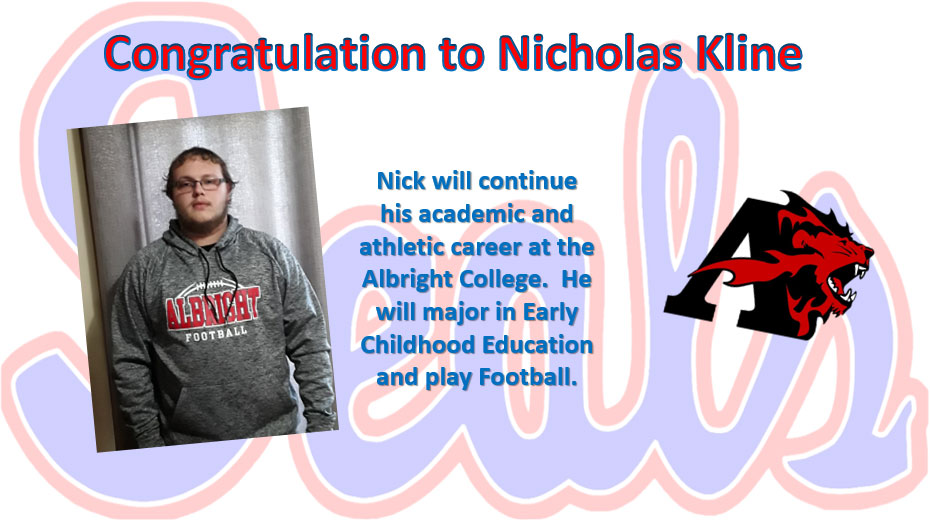 Congratulation to Nicholas Kline

ALBRIGHT
FOOTBALL

Nick will continue his academic and athletic career at the Albright College. He will major in Early Childhood Education and play Football.

A

Seals